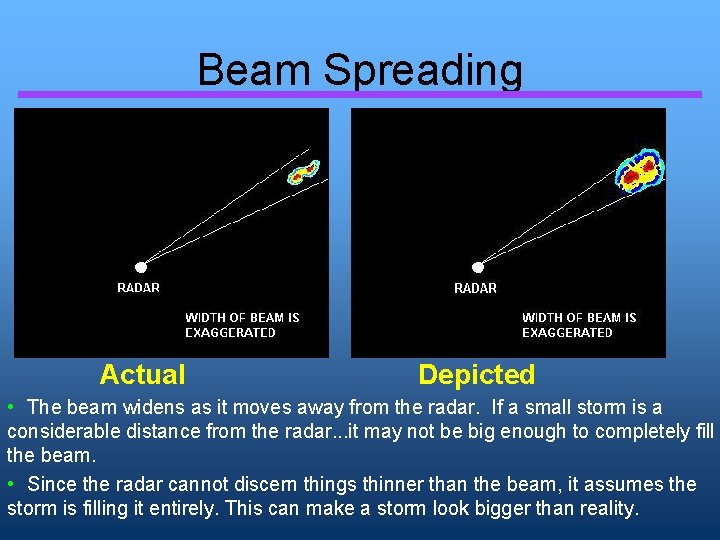 Beam Spreading

RADAR

WIDTH OF BEAM IS EXAGGERATED

Actual

RADAR

WIDTH OF BEAM IS EXAGGERATED

Depicted

• The beam widens as it moves away from the radar. If a small storm is a considerable distance from the radar...it may not be big enough to completely fill the beam.

• Since the radar cannot discern things thinner than the beam, it assumes the storm is filling it entirely. This can make a storm look bigger than reality.